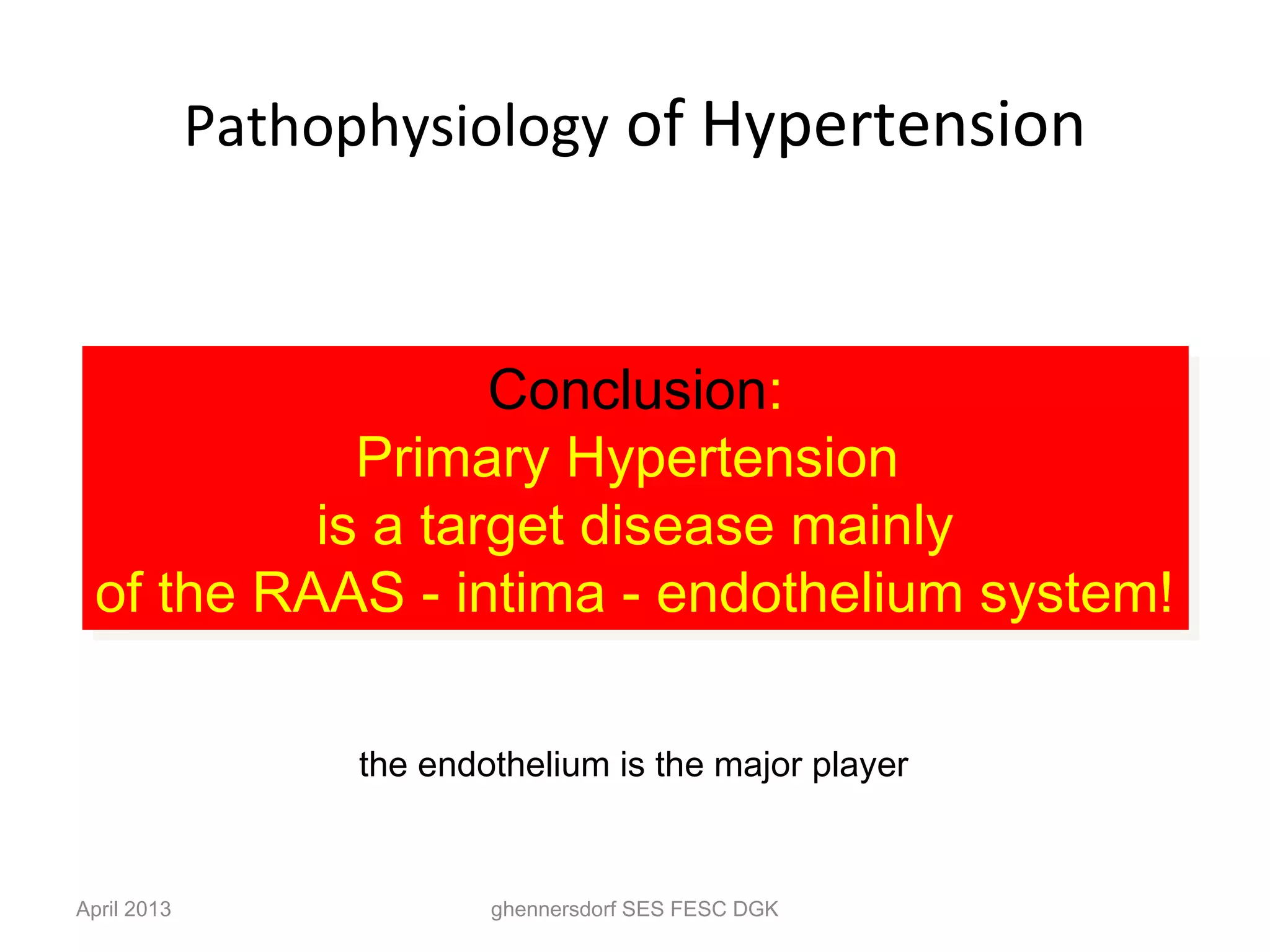 Pathophysiology of Hypertension

Conclusion:
Primary Hypertension
is a target disease mainly
of the RAAS - intima - endothelium system!

the endothelium is the major player

April 2013

ghennersdorf SES FESC DGK